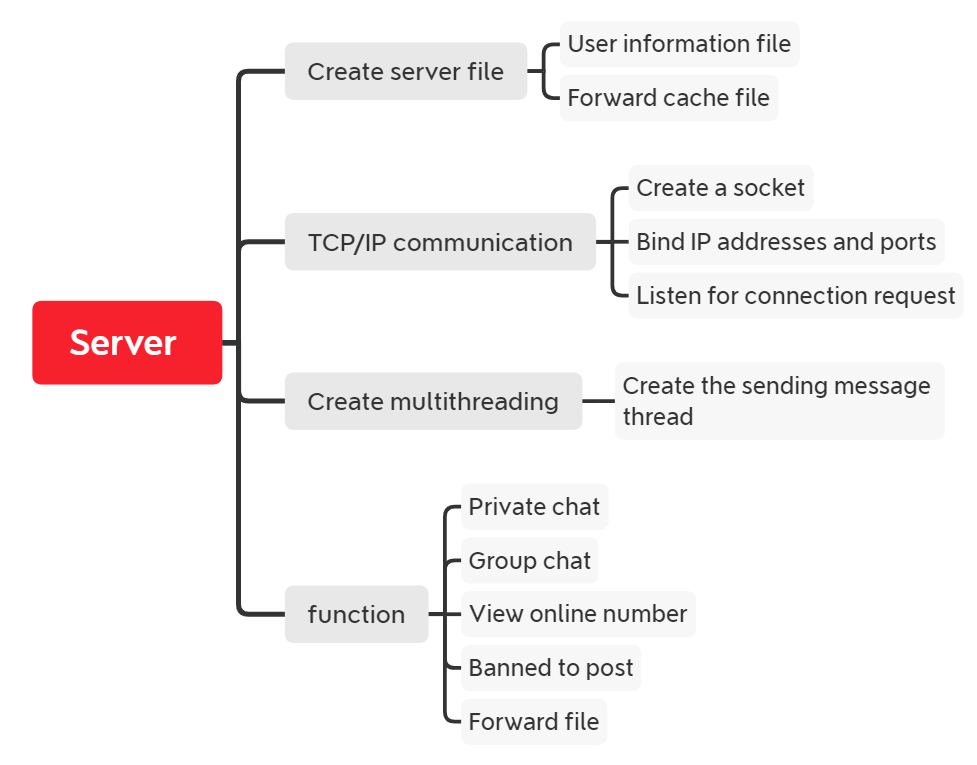 Server

Create server file

User information file

Forward cache file

TCP/IP communication

Create a socket

Bind IP addresses and ports

Listen for connection request

Create multithreading

Create the sending message thread

function

Private chat

Group chat

View online number

Banned to post

Forward file